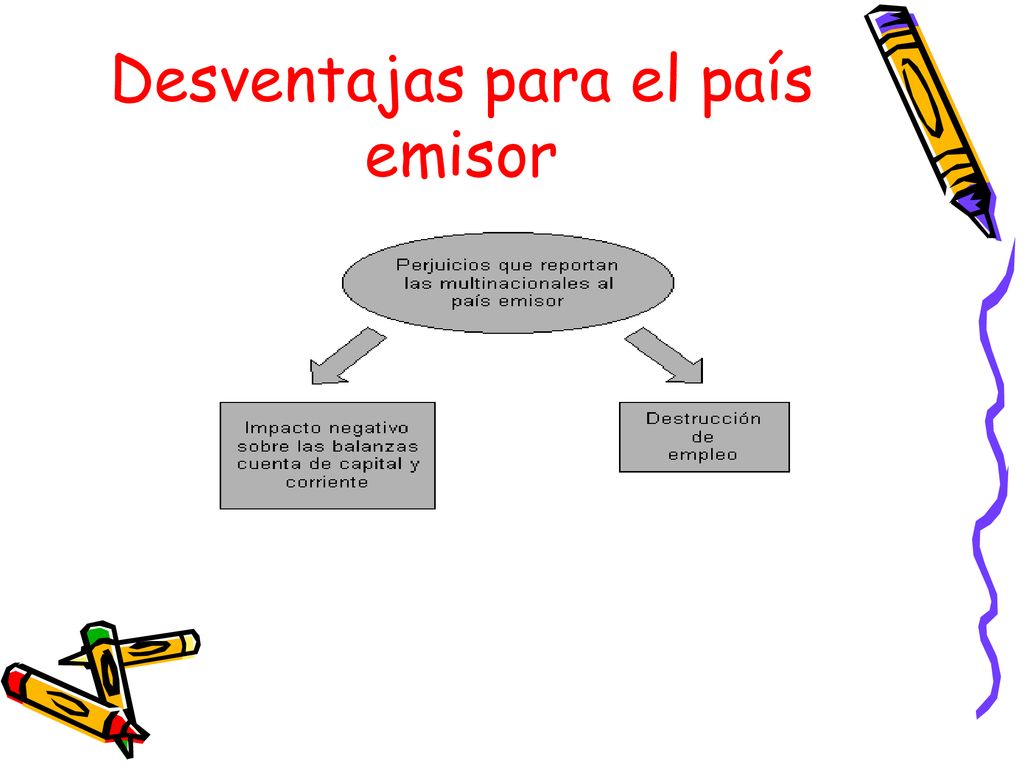 Desventajas para el país emisor

Perjuicios que reportan las multinacionales al país emisor

Impacto negativo sobre las balanzas cuenta de capital y corriente

Destrucción de empleo